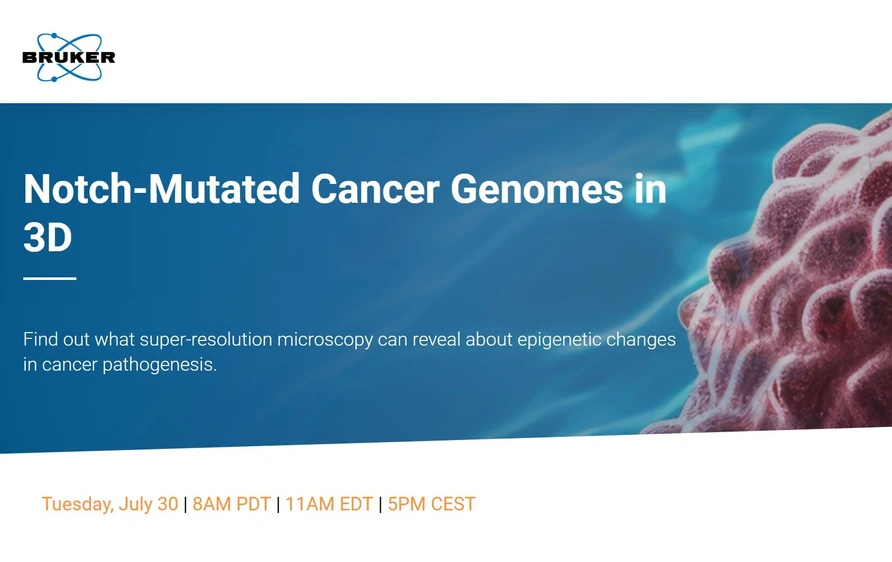 BRUKER

Notch-Mutated Cancer Genomes in 3D

Find out what super-resolution microscopy can reveal about epigenetic changes in cancer pathogenesis.

Tuesday, July 30 | 8AM PDT | 11AM EDT | 5PM CEST